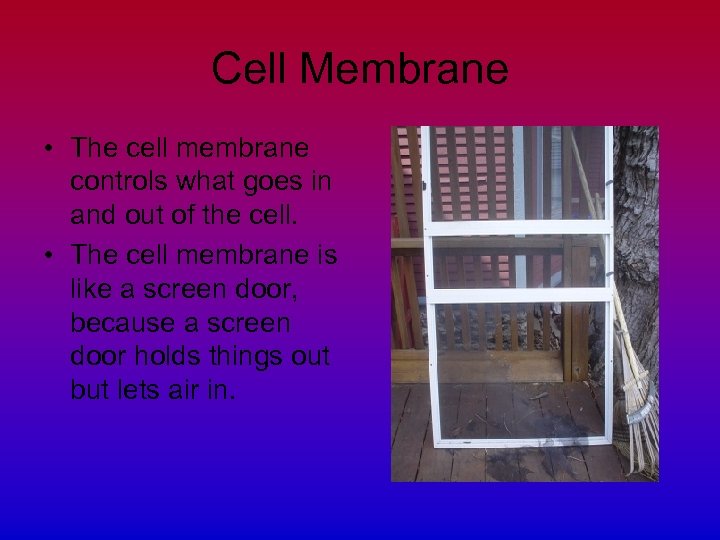 Cell Membrane

• The cell membrane controls what goes in and out of the cell.

• The cell membrane is like a screen door, because a screen door holds things out but lets air in.